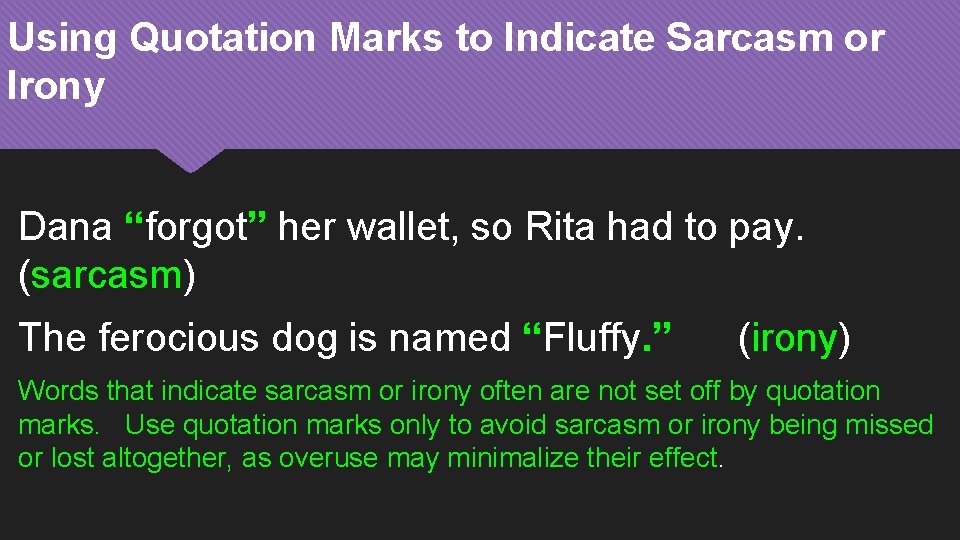 Using Quotation Marks to Indicate Sarcasm or Irony

Dana “forgot” her wallet, so Rita had to pay. (sarcasm)

The ferocious dog is named “Fluffy.” (irony)

Words that indicate sarcasm or irony often are not set off by quotation marks. Use quotation marks only to avoid sarcasm or irony being missed or lost altogether, as overuse may minimalize their effect.